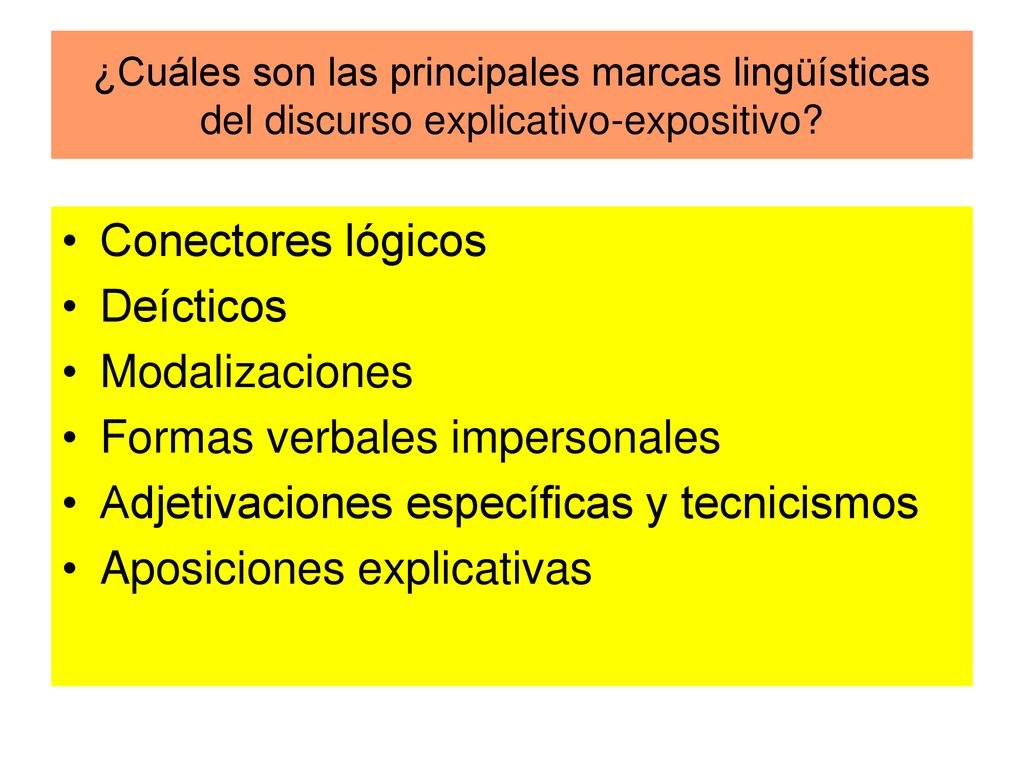 ¿Cuáles son las principales marcas lingüísticas del discurso explicativo-expositivo?

• Conectores lógicos
• Deícticos
• Modalizaciones
• Formas verbales impersonales
• Adjetivaciones específicas y tecnicismos
• Aposiciones explicativas